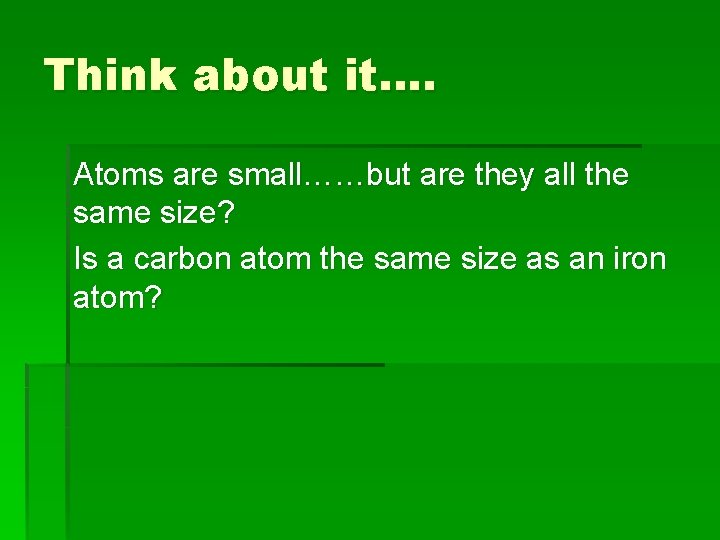 Think about it….

Atoms are small……but are they all the same size?

Is a carbon atom the same size as an iron atom?